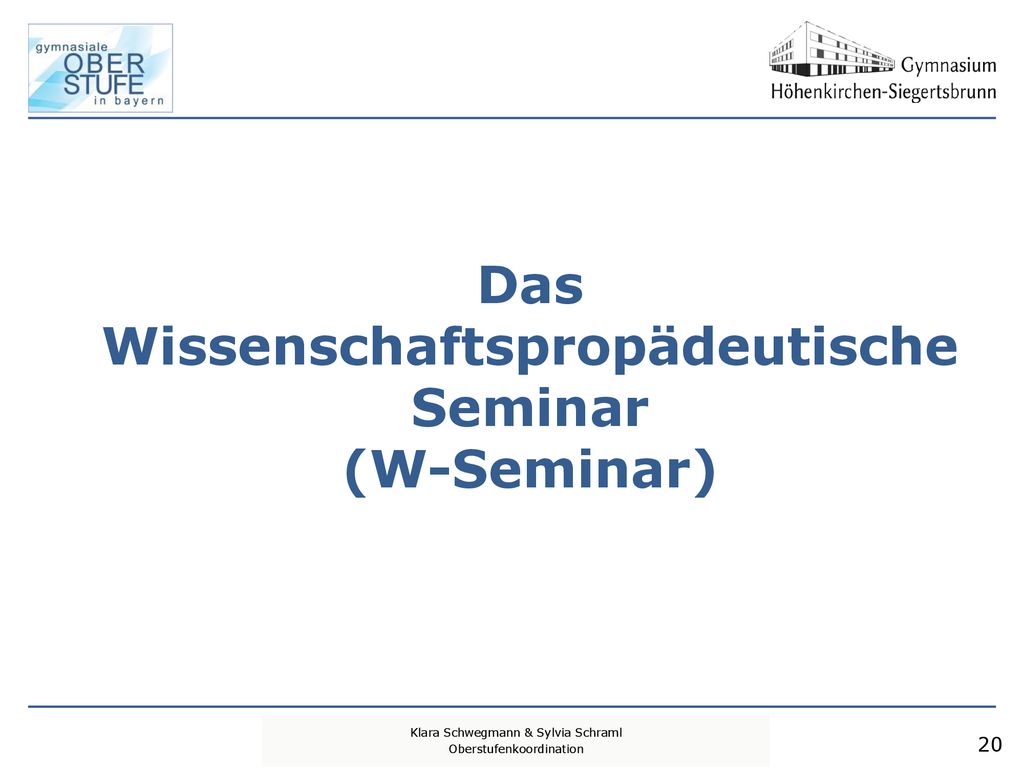 gymnasiale
OBER
STUFE
in bayern

Gymnasium
Höhenkirchen-Siegertsbrunn

Das Wissenschaftspropädeutische Seminar (W-Seminar)

Klara Schwegmann & Sylvia Schraml
Oberstufenkoordination

20